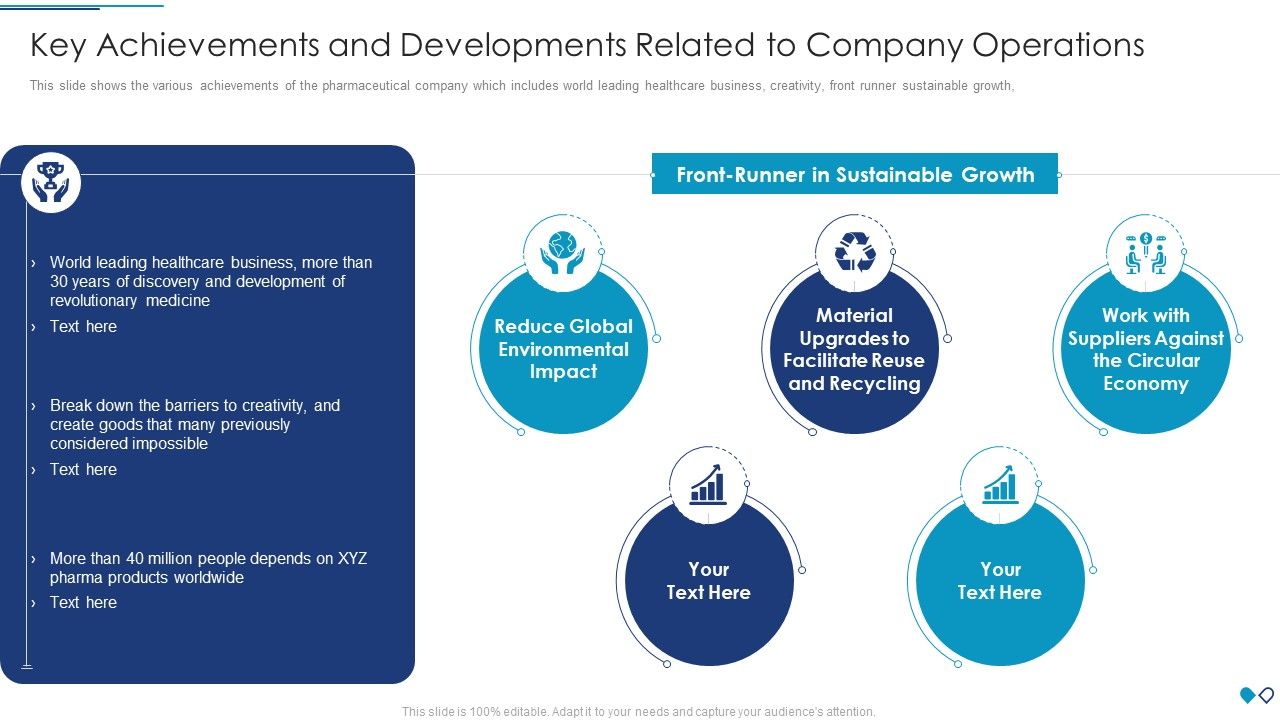 Key Achievements and Developments Related to Company Operations

This slide shows the various achievements of the pharmaceutical company which includes world leading healthcare business, creativity, front runner sustainable growth,

› World leading healthcare business, more than 30 years of discovery and development of revolutionary medicine
› Text here

› Break down the barriers to creativity, and create goods that many previously considered impossible
› Text here

› More than 40 million people depends on XYZ pharma products worldwide
› Text here

Front-Runner in Sustainable Growth

Reduce Global Environmental Impact

Material Upgrades to Facilitate Reuse and Recycling

Work with Suppliers Against the Circular Economy

Your Text Here

Your Text Here

This slide is 100% editable. Adapt it to your needs and capture your audience's attention.